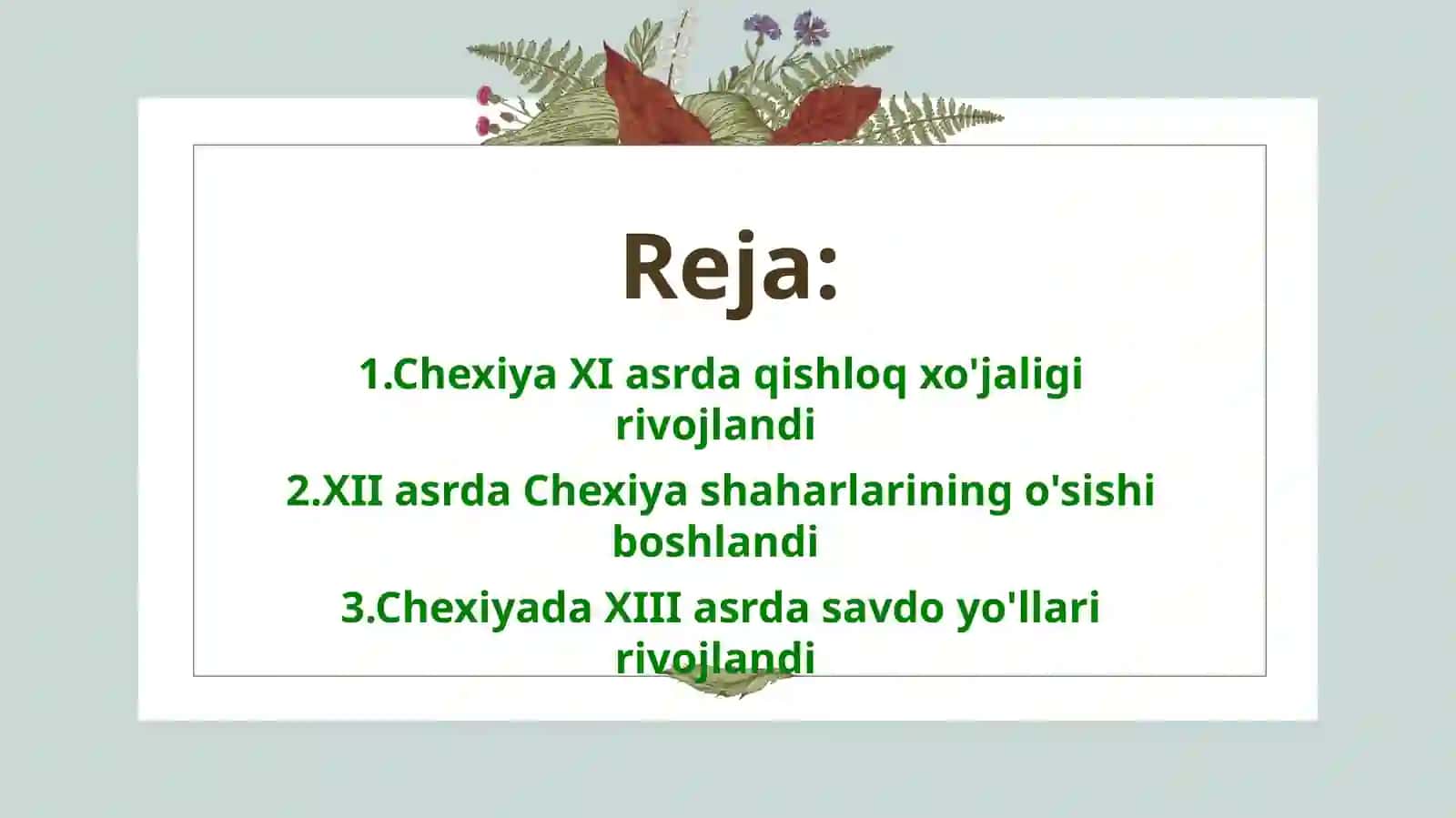 Reja:

1.Chexiya XI asrda qishloq xo'jaligi rivojlandi

2.XII asrda Chexiya shaharlarining o'sishi boshlandi

3.Chexiyada XIII asrda savdo yo'llari rivojlandi